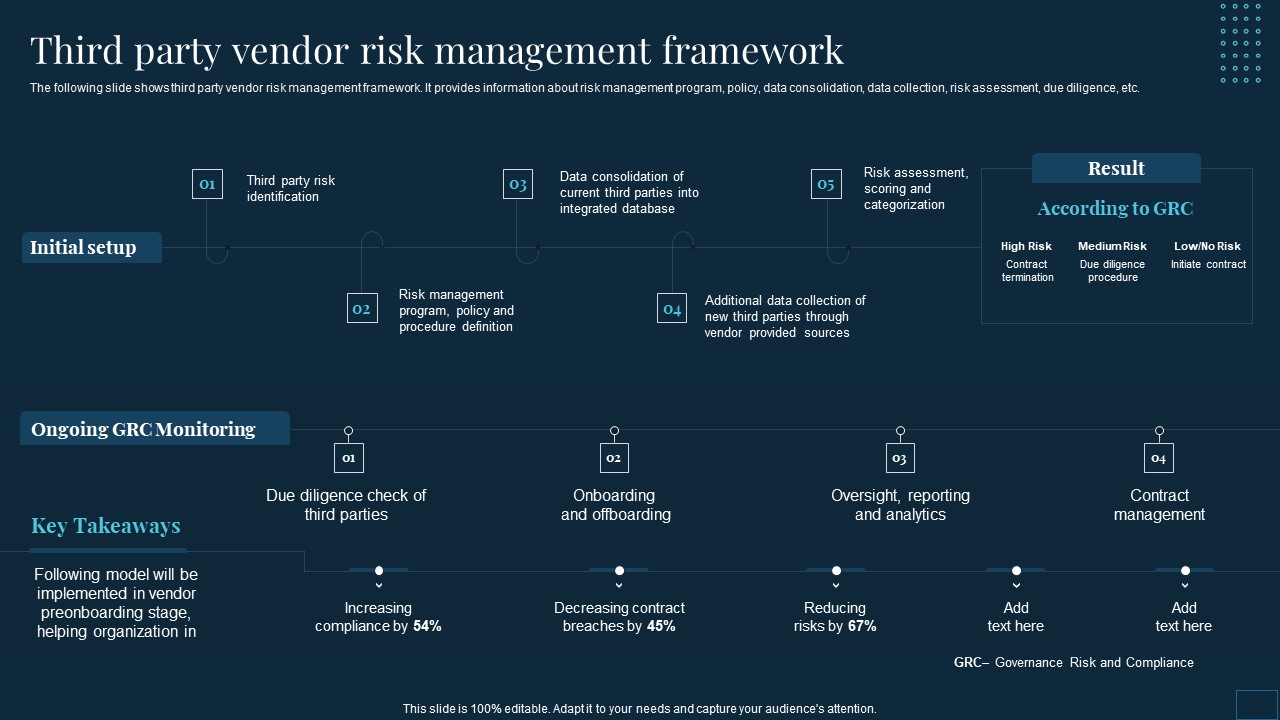 Third party vendor risk management framework

The following slide shows third party vendor risk management framework. It provides information about risk management program, policy, data consolidation, data collection, risk assessment, due diligence, etc.

Initial setup

01 Third party risk identification

02 Risk management program, policy and procedure definition

03 Data consolidation of current third parties into integrated database

04 Additional data collection of new third parties through vendor provided sources

05 Risk assessment, scoring and categorization

Result

According to GRC

| High Risk | Medium Risk | Low/No Risk |
|---|---|---|
| Contract termination | Due diligence procedure | Initiate contract |

Ongoing GRC Monitoring

01 Due diligence check of third parties

02 Onboarding and offboarding

03 Oversight, reporting and analytics

04 Contract management

Key Takeaways

Following model will be implemented in vendor preonboarding stage, helping organization in

Increasing compliance by 54%

Decreasing contract breaches by 45%

Reducing risks by 67%

Add text here

Add text here

GRC– Governance Risk and Compliance

This slide is 100% editable. Adapt it to your needs and capture your audience's attention.